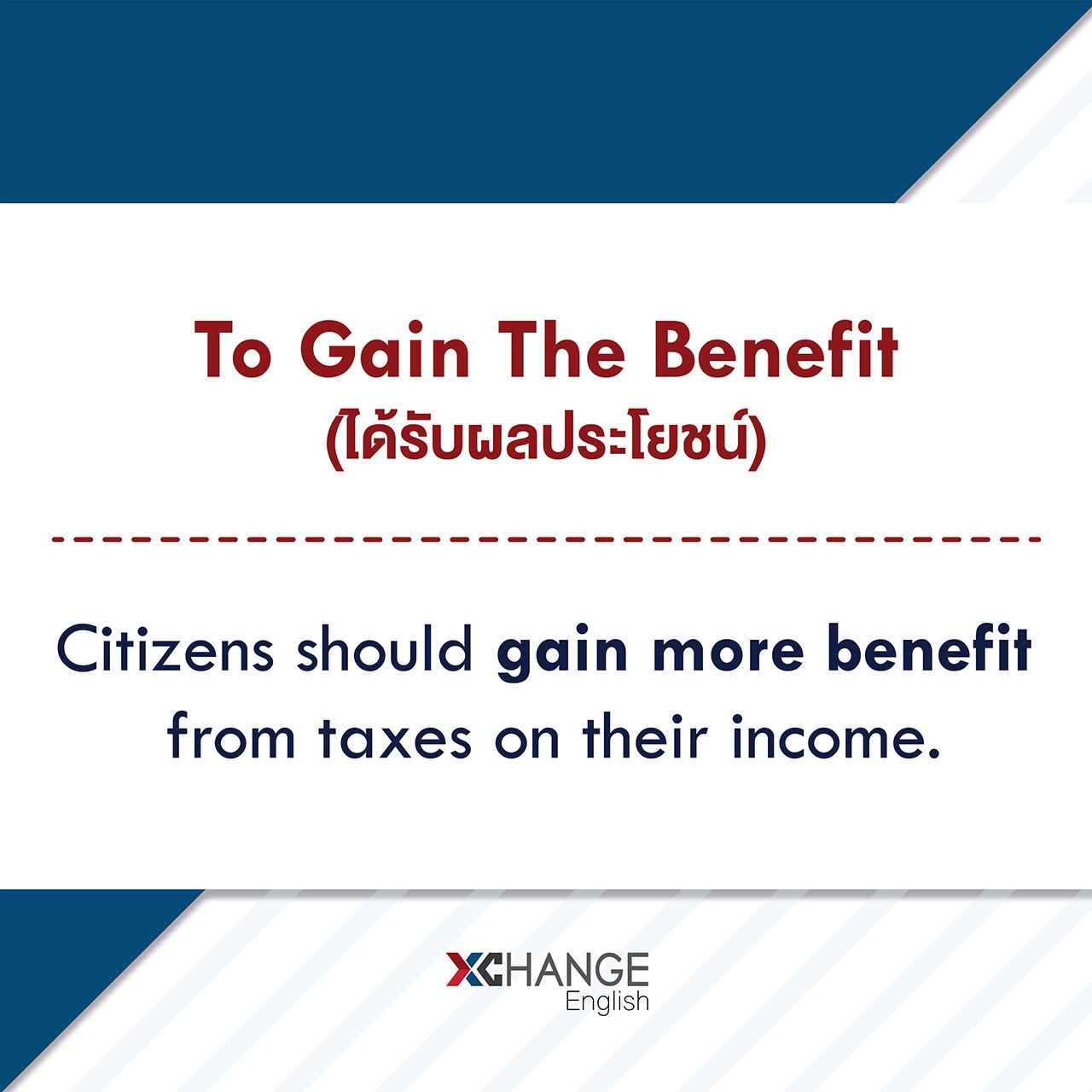 To Gain The Benefit
(ได้รับผลประโยชน์)

Citizens should gain more benefit from taxes on their income.

XCHANGE
English